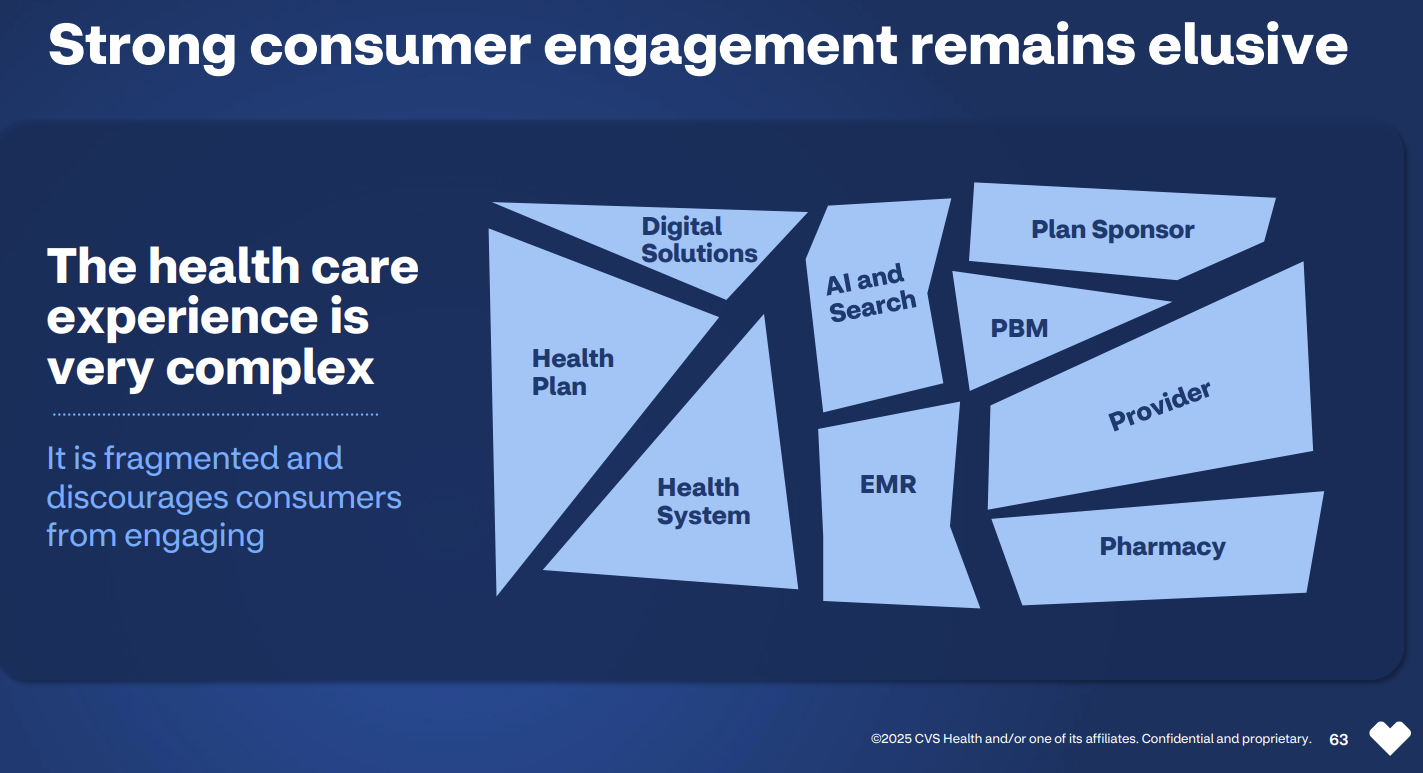 Strong consumer engagement remains elusive

The health care experience is very complex

It is fragmented and discourages consumers from engaging

Digital Solutions

Health Plan

Health System

AI and Search

EMR

Plan Sponsor

PBM

Provider

Pharmacy

©2025 CVS Health and/or one of its affiliates. Confidential and proprietary. 63